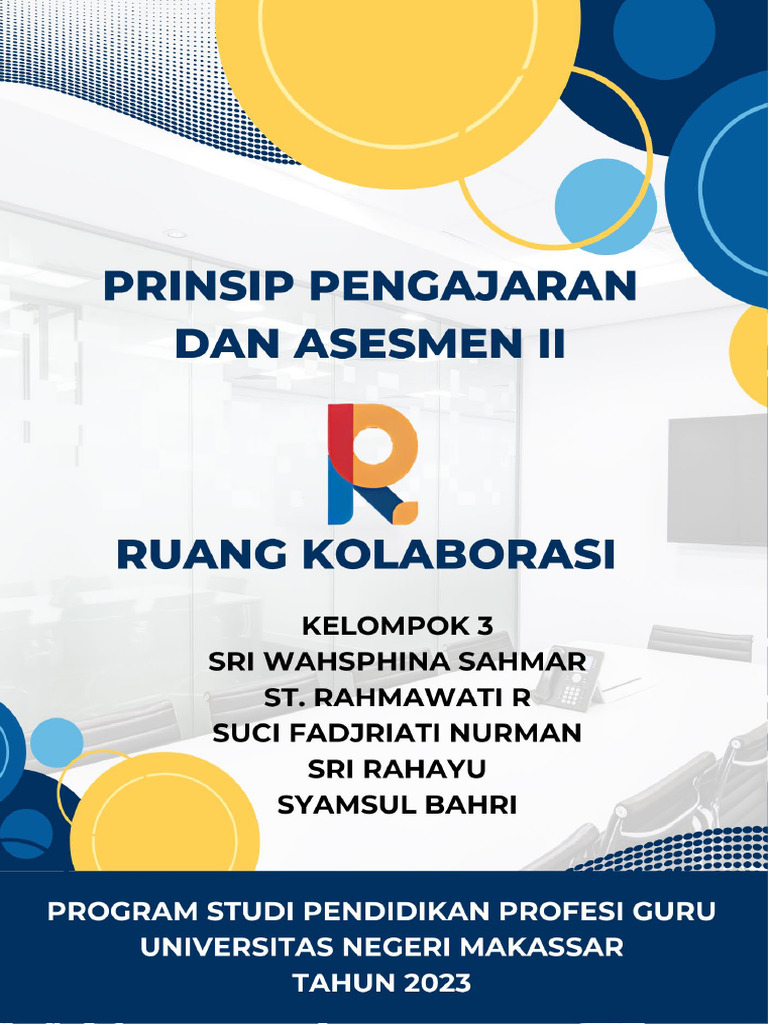 PRINSIP PENGAJARAN DAN ASESMEN II

RUANG KOLABORASI

KELOMPOK 3
SRI WAHSPHINA SAHMAR
ST. RAHMAWATI R
SUCI FADJRIATI NURMAN
SRI RAHAYU
SYAMSUL BAHRI

PROGRAM STUDI PENDIDIKAN PROFESI GURU
UNIVERSITAS NEGERI MAKASSAR
TAHUN 2023